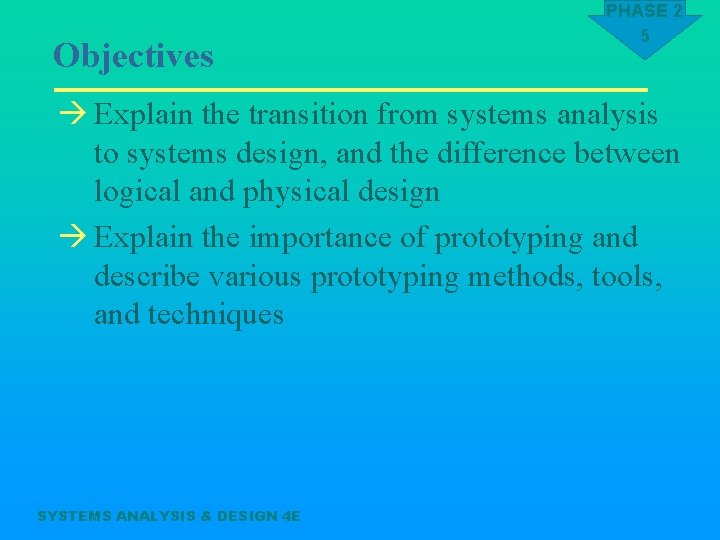 PHASE 2
5

Objectives

→ Explain the transition from systems analysis to systems design, and the difference between logical and physical design

→ Explain the importance of prototyping and describe various prototyping methods, tools, and techniques

SYSTEMS ANALYSIS & DESIGN 4E